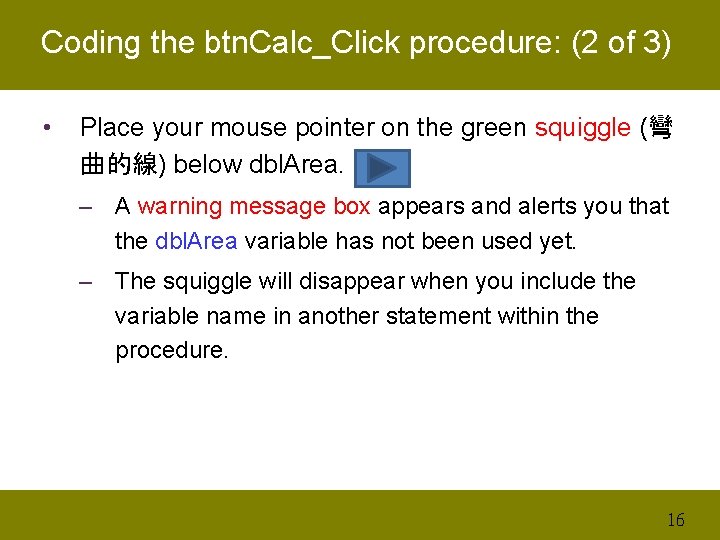 Coding the btnCalc_Click procedure: (2 of 3)

• Place your mouse pointer on the green squiggle (彎曲的線) below dblArea.

– A warning message box appears and alerts you that the dblArea variable has not been used yet.

– The squiggle will disappear when you include the variable name in another statement within the procedure.

16